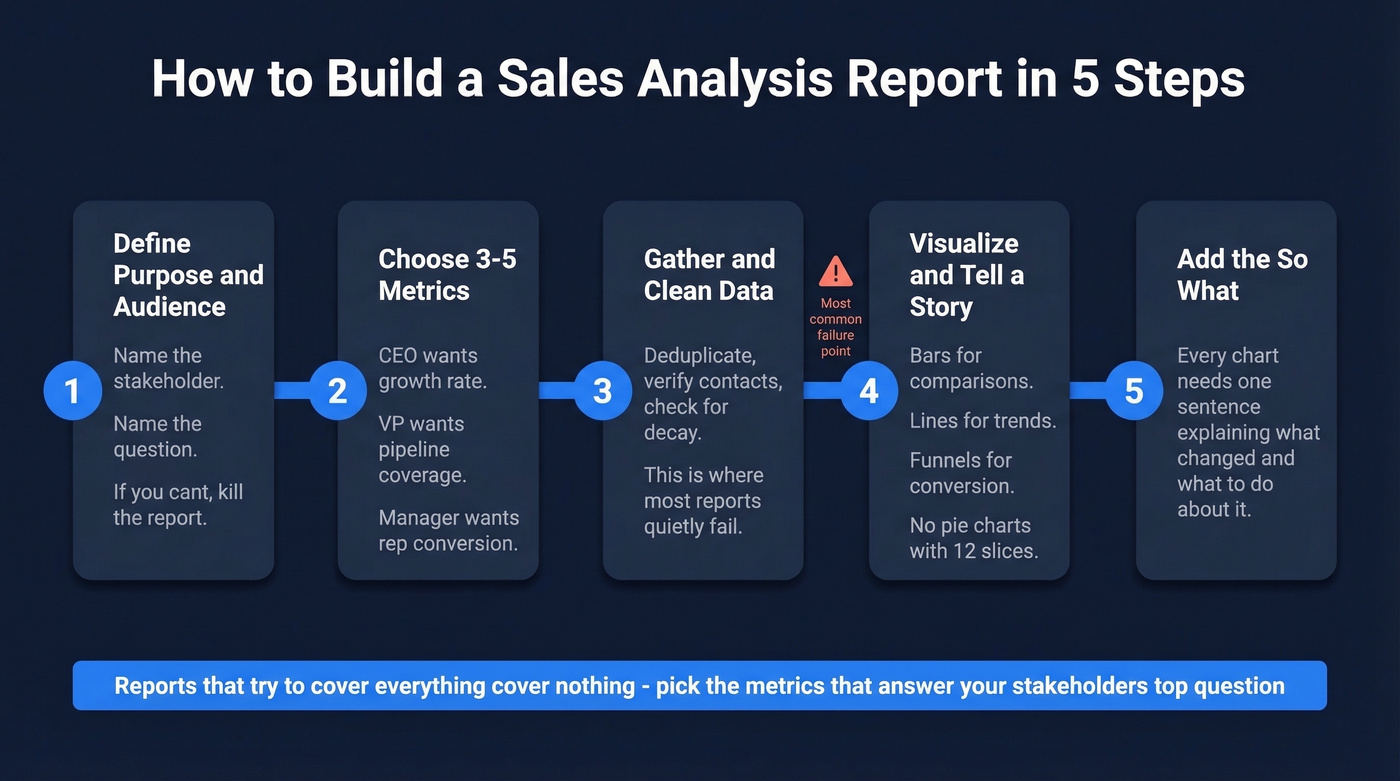 How to Build a Sales Analysis Report in 5 Steps

1

Define Purpose and Audience

Name the stakeholder.

Name the question.

If you cant, kill the report.

2

Choose 3-5 Metrics

CEO wants growth rate.

VP wants pipeline coverage.

Manager wants rep conversion.

3

Gather and Clean Data

Deduplicate, verify contacts, check for decay.

This is where most reports quietly fail.

Most common failure point

4

Visualize and Tell a Story

Bars for comparisons.

Lines for trends.

Funnels for conversion.

No pie charts with 12 slices.

5

Add the So What

Every chart needs one sentence explaining what changed and what to do about it.

Reports that try to cover everything cover nothing - pick the metrics that answer your stakeholders top question